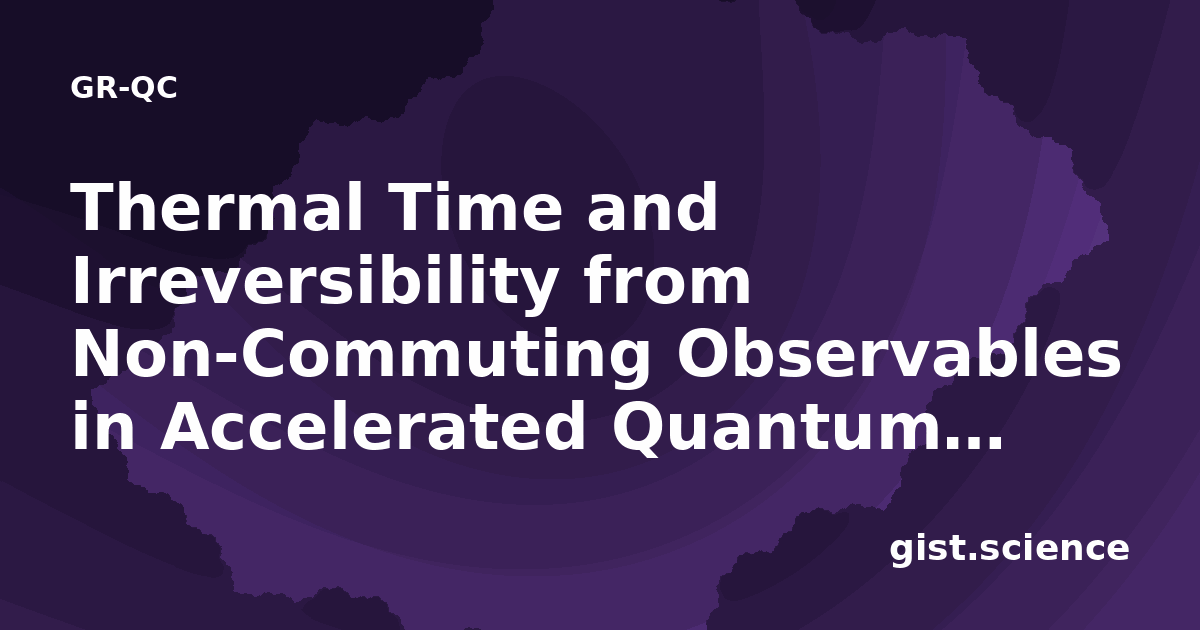 GR-QC

Thermal Time and Irreversibility from Non-Commuting Observables in Accelerated Quantum...

gist.science